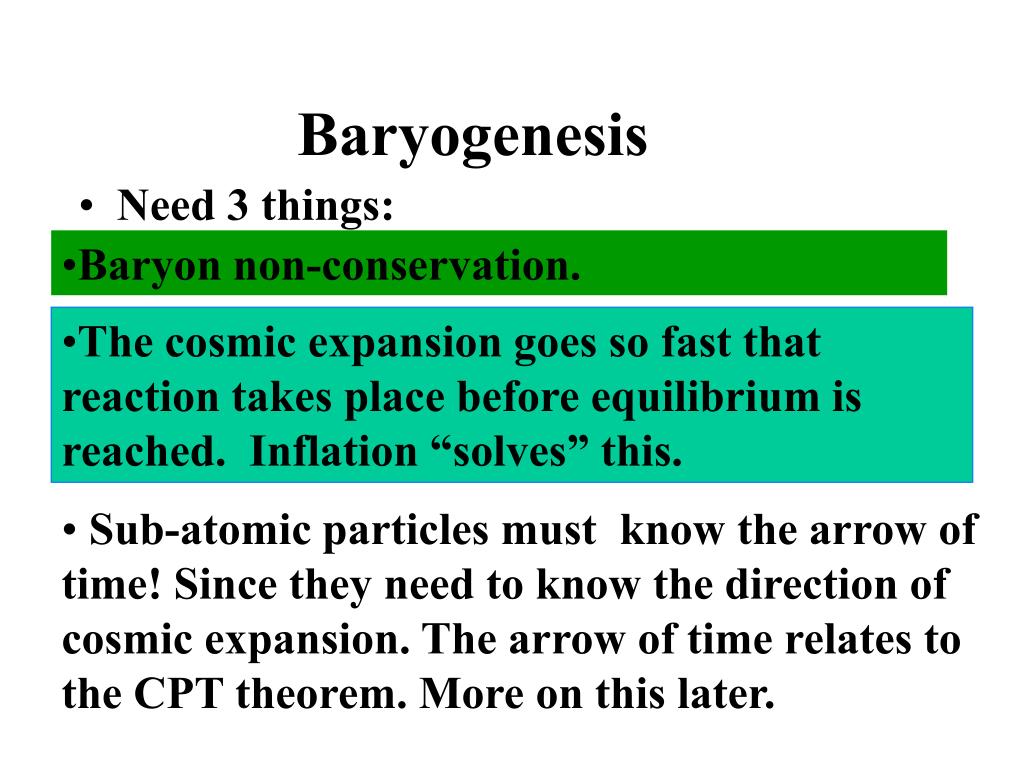 Baryogenesis

• Need 3 things:

•Baryon non-conservation.

•The cosmic expansion goes so fast that reaction takes place before equilibrium is reached. Inflation “solves” this.

• Sub-atomic particles must know the arrow of time! Since they need to know the direction of cosmic expansion. The arrow of time relates to the CPT theorem. More on this later.